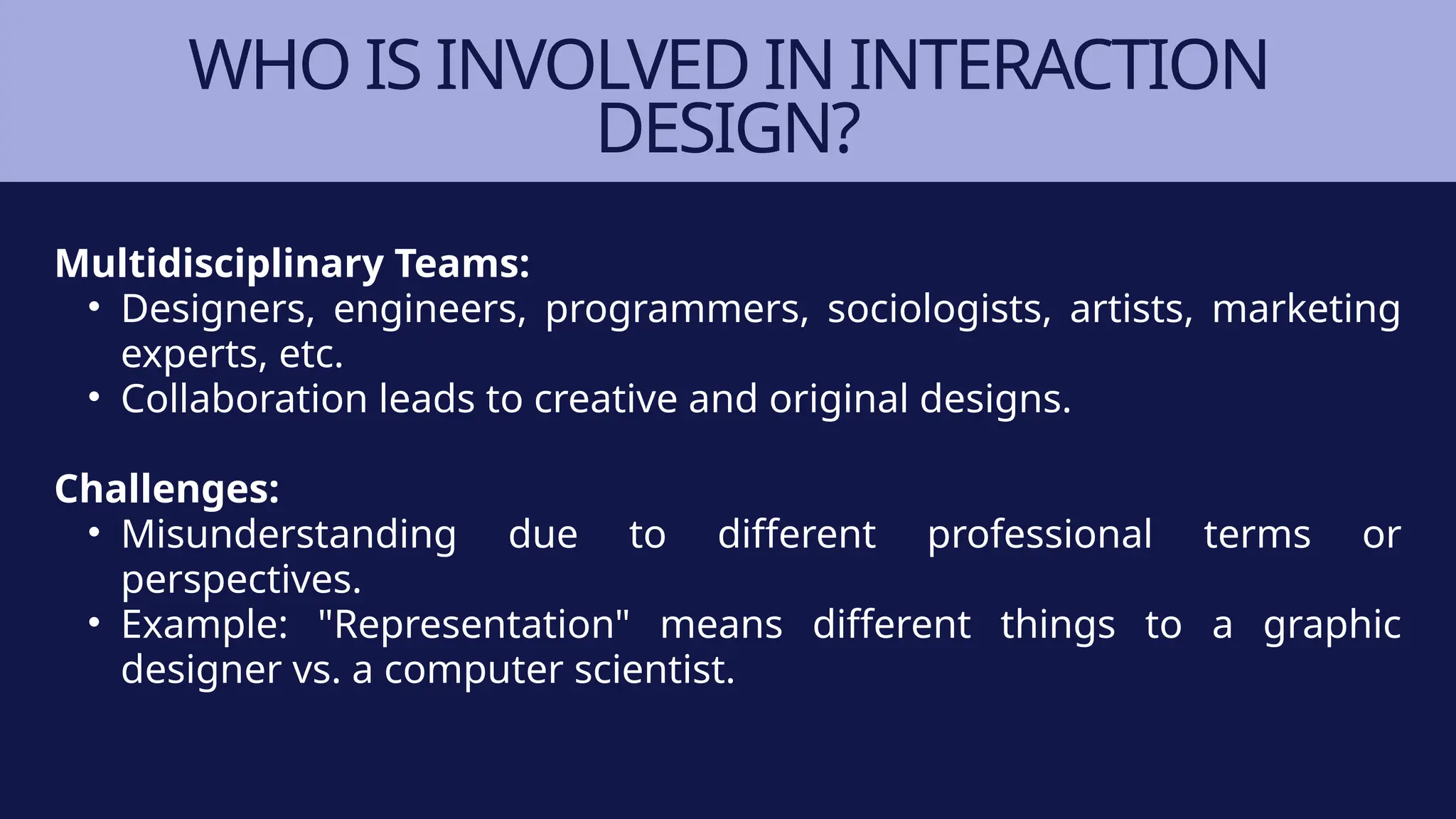 WHO IS INVOLVED IN INTERACTION DESIGN?

Multidisciplinary Teams:
• Designers, engineers, programmers, sociologists, artists, marketing experts, etc.
• Collaboration leads to creative and original designs.

Challenges:
• Misunderstanding due to different professional terms or perspectives.
• Example: "Representation" means different things to a graphic designer vs. a computer scientist.